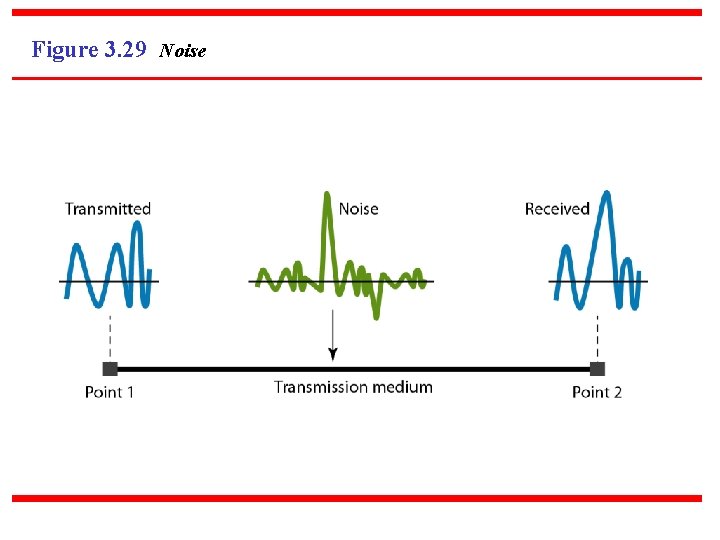 Figure 3.29 Noise

Transmitted

Noise

Received

Point 1

Transmission medium

Point 2